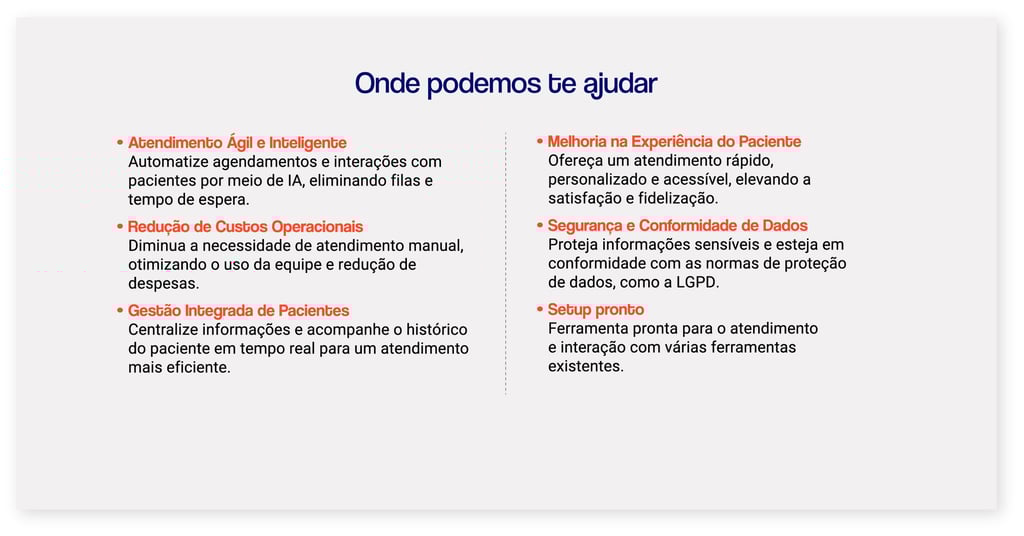 Onde podemos te ajudar

• Atendimento Ágil e Inteligente
Automatize agendamentos e interações com pacientes por meio de IA, eliminando filas e tempo de espera.

• Redução de Custos Operacionais
Diminua a necessidade de atendimento manual, otimizando o uso da equipe e redução de despesas.

• Gestão Integrada de Pacientes
Centralize informações e acompanhe o histórico do paciente em tempo real para um atendimento mais eficiente.

• Melhoria na Experiência do Paciente
Ofereça um atendimento rápido, personalizado e acessível, elevando a satisfação e fidelização.

• Segurança e Conformidade de Dados
Proteja informações sensíveis e esteja em conformidade com as normas de proteção de dados, como a LGPD.

• Setup pronto
Ferramenta pronta para o atendimento e interação com várias ferramentas existentes.